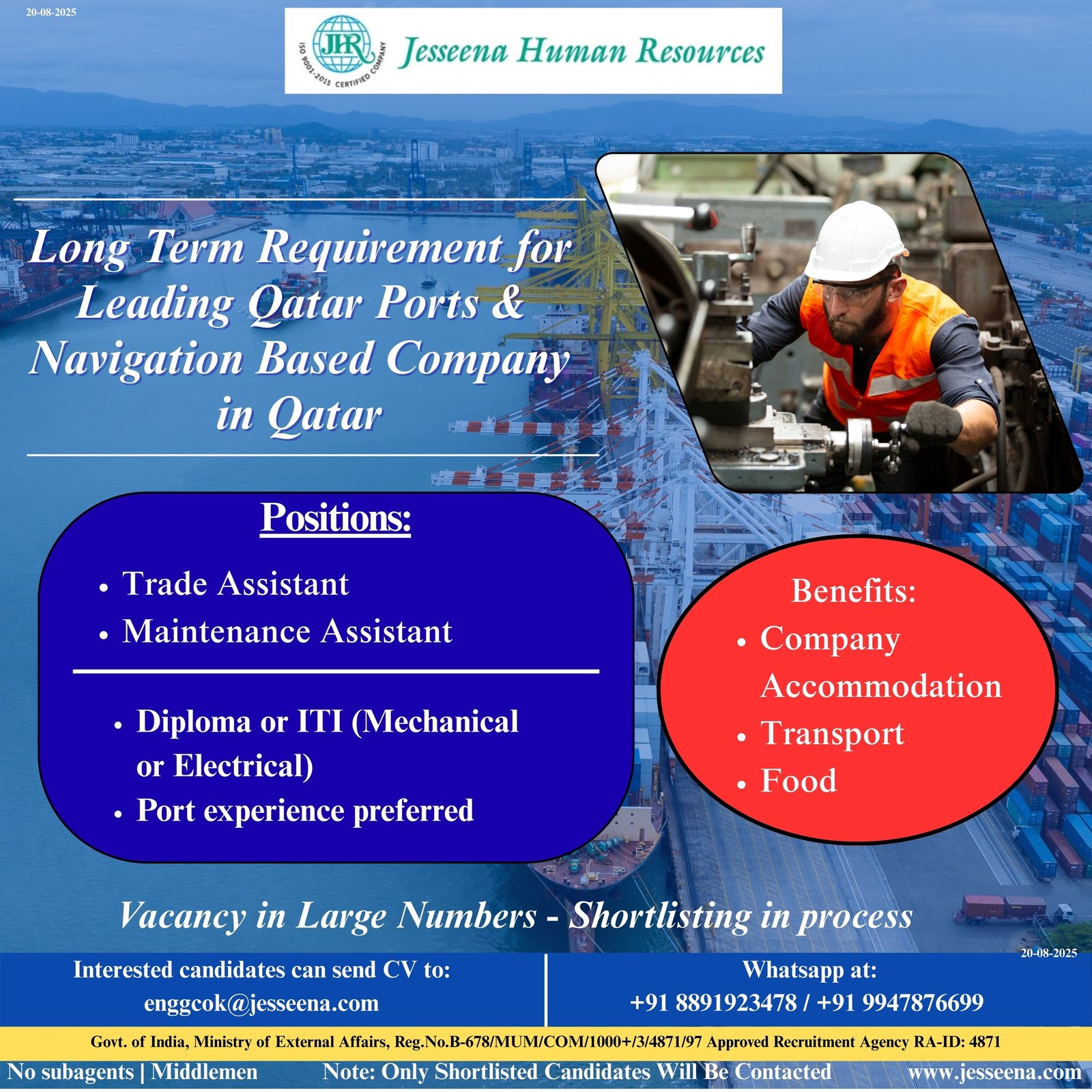 20-08-2025

JHR ISO 9001-2015 CERTIFIED COMPANY

Jesseena Human Resources

Long Term Requirement for Leading Qatar Ports & Navigation Based Company in Qatar

Positions:

• Trade Assistant
• Maintenance Assistant

• Diploma or ITI (Mechanical or Electrical)
• Port experience preferred

Benefits:
• Company Accommodation
• Transport
• Food

Vacancy in Large Numbers - Shortlisting in process

20-08-2025

Interested candidates can send CV to:
enggcok@jesseena.com

Whatsapp at:
+91 8891923478 / +91 9947876699

Govt. of India, Ministry of External Affairs, Reg.No.B-678/MUM/COM/1000+/3/4871/97 Approved Recruitment Agency RA-ID: 4871

No subagents | Middlemen Note: Only Shortlisted Candidates Will Be Contacted www.jesseena.com